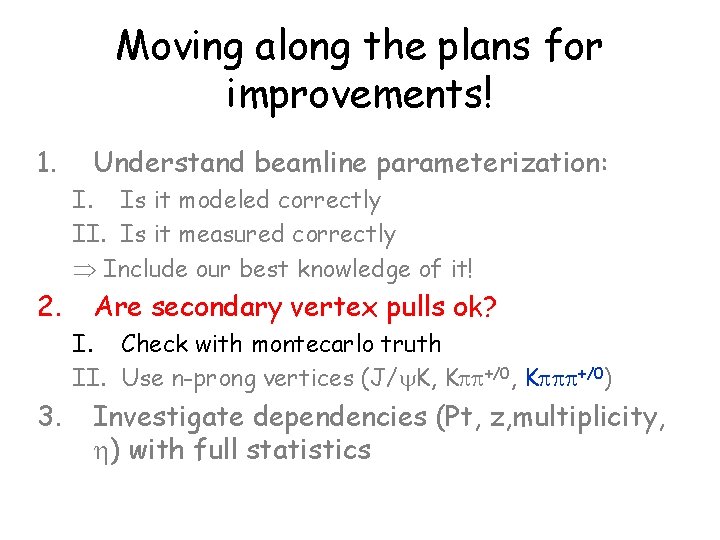 Moving along the plans for improvements!

1. Understand beamline parameterization:
I. Is it modeled correctly
II. Is it measured correctly
$\Rightarrow$ Include our best knowledge of it!
2. Are secondary vertex pulls ok?
I. Check with montecarlo truth
II. Use n-prong vertices ($J/\psi K$, $K\pi\pi^{+/0}$, $K\pi\pi\pi^{+/0}$)
3. Investigate dependencies (Pt, z,multiplicity, $\eta$) with full statistics